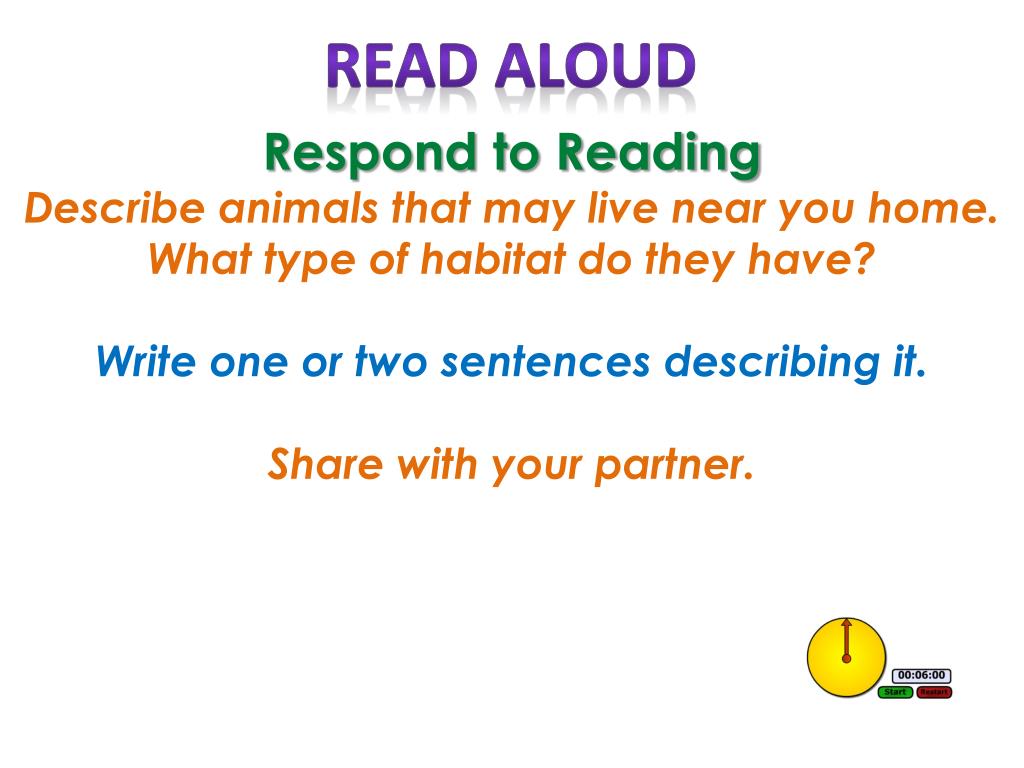 READ ALOUD

Respond to Reading

Describe animals that may live near you home. What type of habitat do they have?

Write one or two sentences describing it.

Share with your partner.

00:06:00

Start Restart